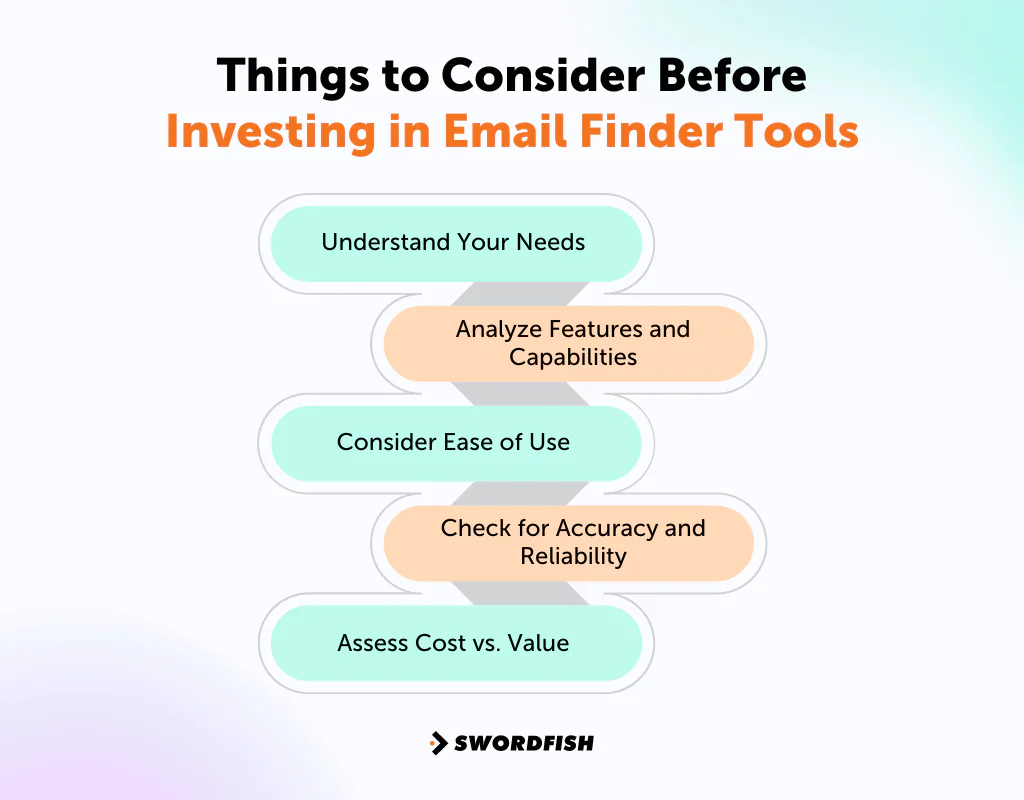 Things to Consider Before
Investing in Email Finder Tools

Understand Your Needs

Analyze Features and Capabilities

Consider Ease of Use

Check for Accuracy and Reliability

Assess Cost vs. Value

SWORDFISH